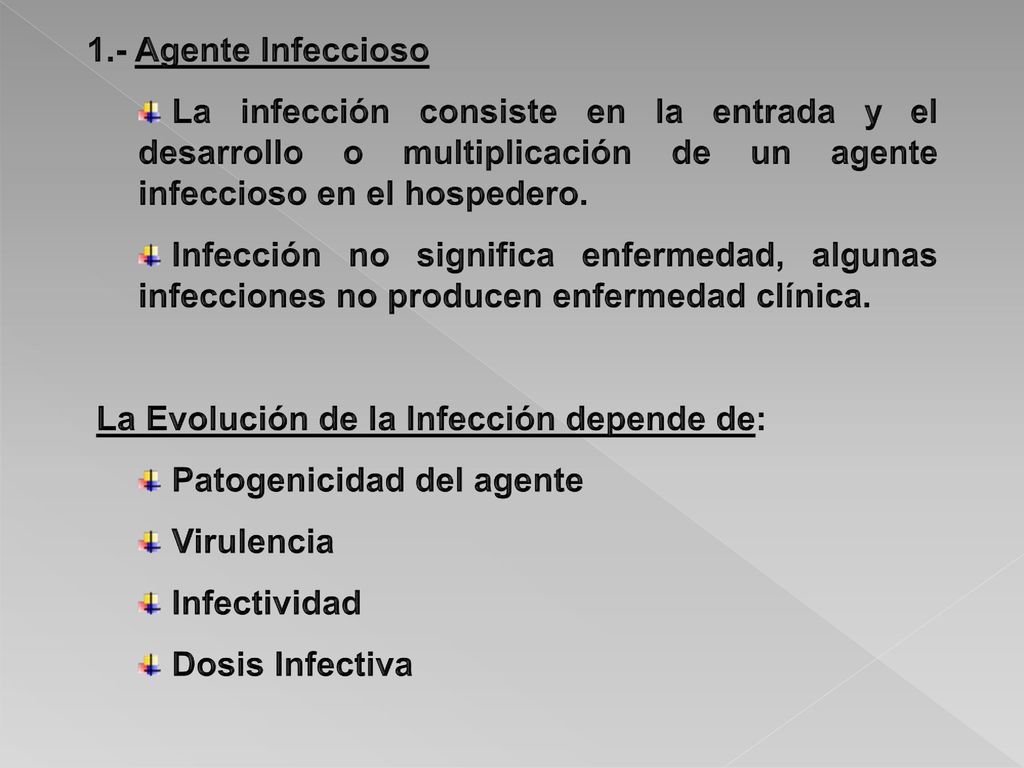 1.- Agente Infeccioso

La infección consiste en la entrada y el desarrollo o multiplicación de un agente infeccioso en el hospedero.

Infección no significa enfermedad, algunas infecciones no producen enfermedad clínica.

La Evolución de la Infección depende de:

Patogenicidad del agente

Virulencia

Infectividad

Dosis Infectiva